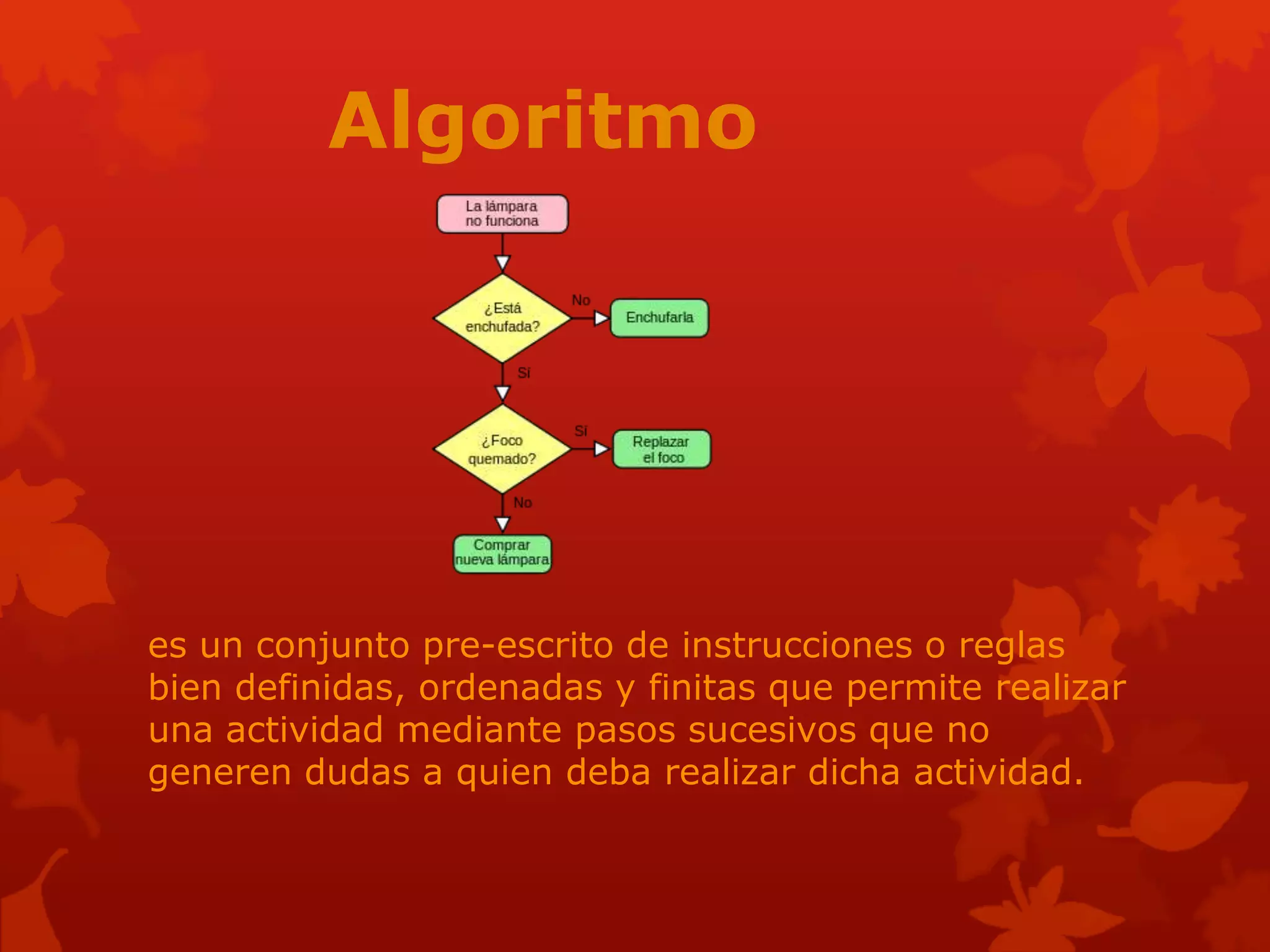 Algoritmo

La lámpara no funciona

¿Está enchufada?

No

Enchufarla

Sí

¿Foco quemado?

Sí

Replazar el foco

No

Comprar nueva lámpara

es un conjunto pre-escrito de instrucciones o reglas bien definidas, ordenadas y finitas que permite realizar una actividad mediante pasos sucesivos que no generen dudas a quien deba realizar dicha actividad.